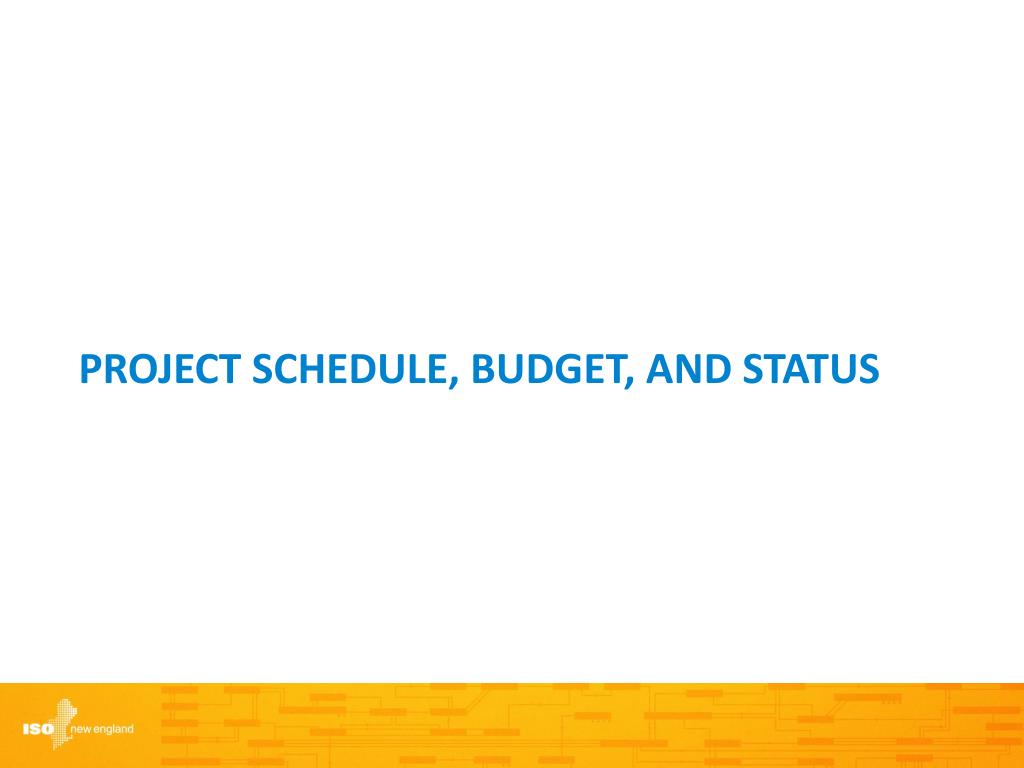 PROJECT SCHEDULE, BUDGET, AND STATUS

ISO new england